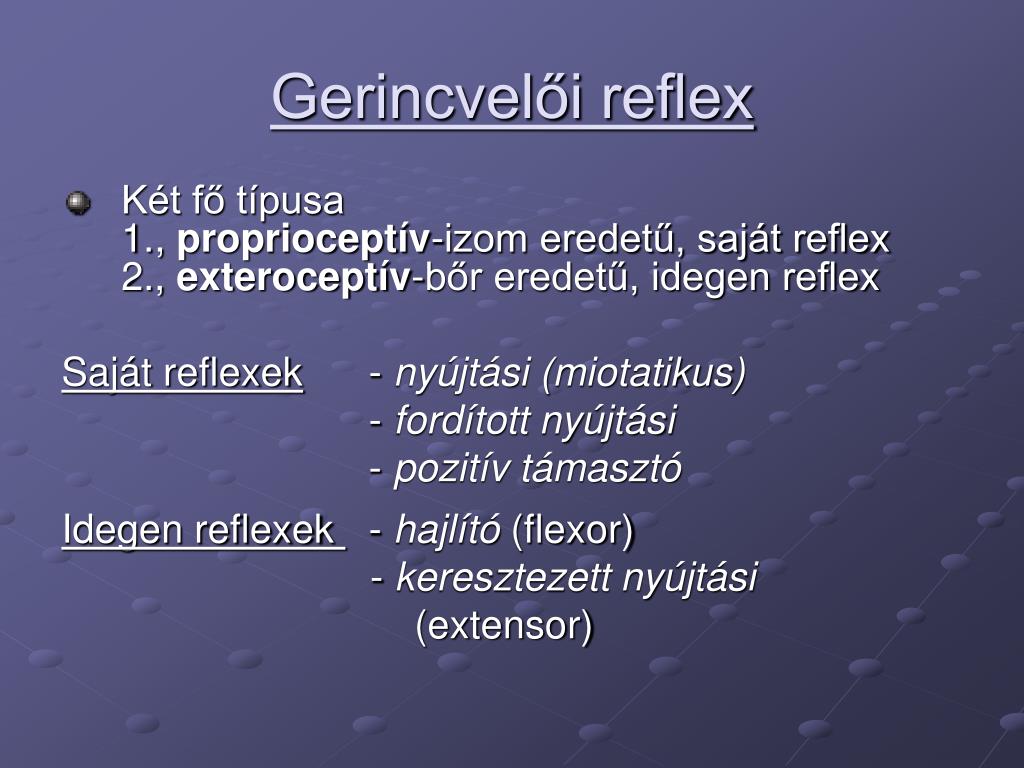 Gerincvelői reflex

Két fő típusa
1., proprioceptív-izom eredetű, saját reflex
2., exteroceptív-bőr eredetű, idegen reflex

Saját reflexek - nyújtási (miotatikus)
- fordított nyújtási
- pozitív támasztó

Idegen reflexek - hajlító (flexor)
- keresztezett nyújtási (extensor)